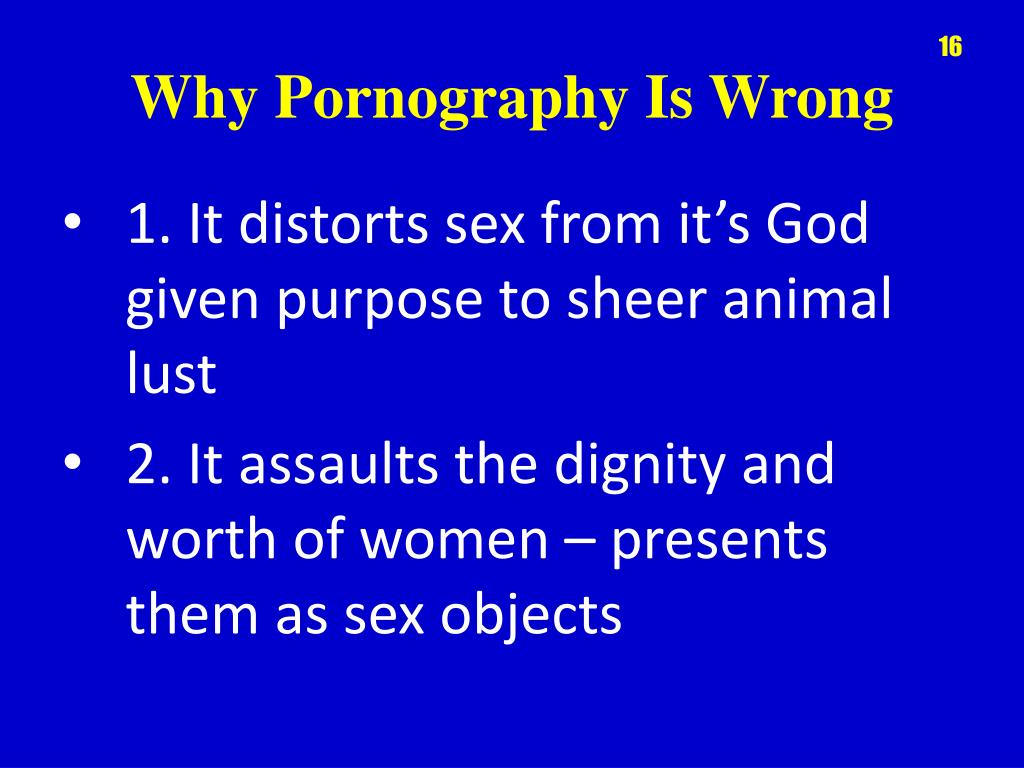 16

Why Pornography Is Wrong

• 1. It distorts sex from it’s God given purpose to sheer animal lust
• 2. It assaults the dignity and worth of women – presents them as sex objects